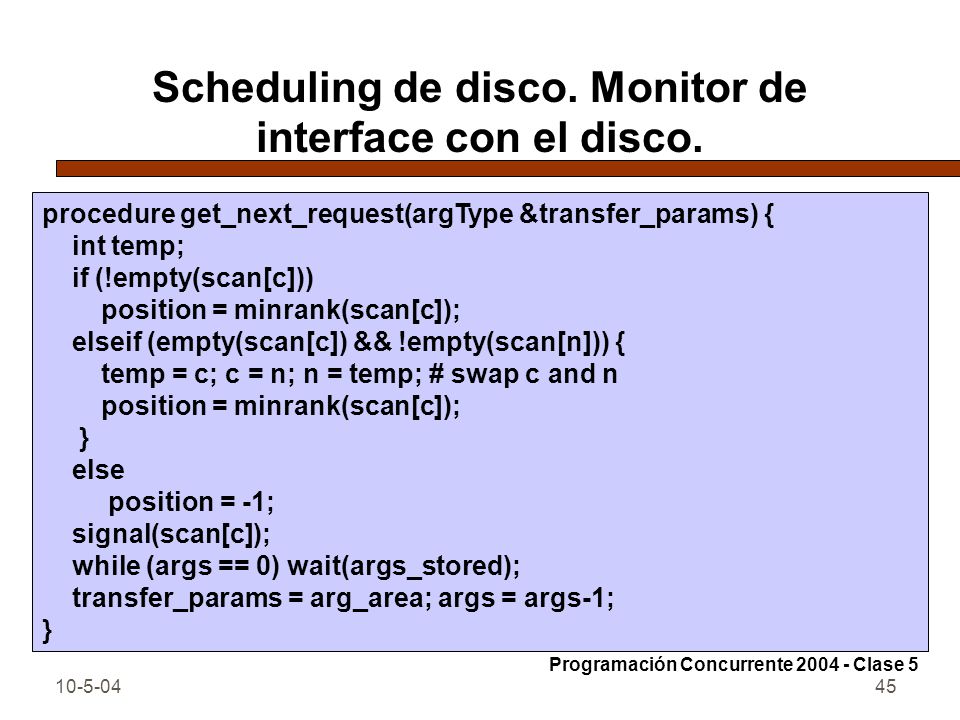 Scheduling de disco. Monitor de interface con el disco.

procedure get_next_request(argType &transfer_params) {
int temp;
if (!empty(scan[c]))
position = minrank(scan[c]);
elseif (empty(scan[c]) && !empty(scan[n])) {
temp = c; c = n; n = temp; # swap c and n
position = minrank(scan[c]);
}
else
position = -1;
signal(scan[c]);
while (args == 0) wait(args_stored);
transfer_params = arg_area; args = args-1;
}

Programación Concurrente 2004 - Clase 5

10-5-04

45